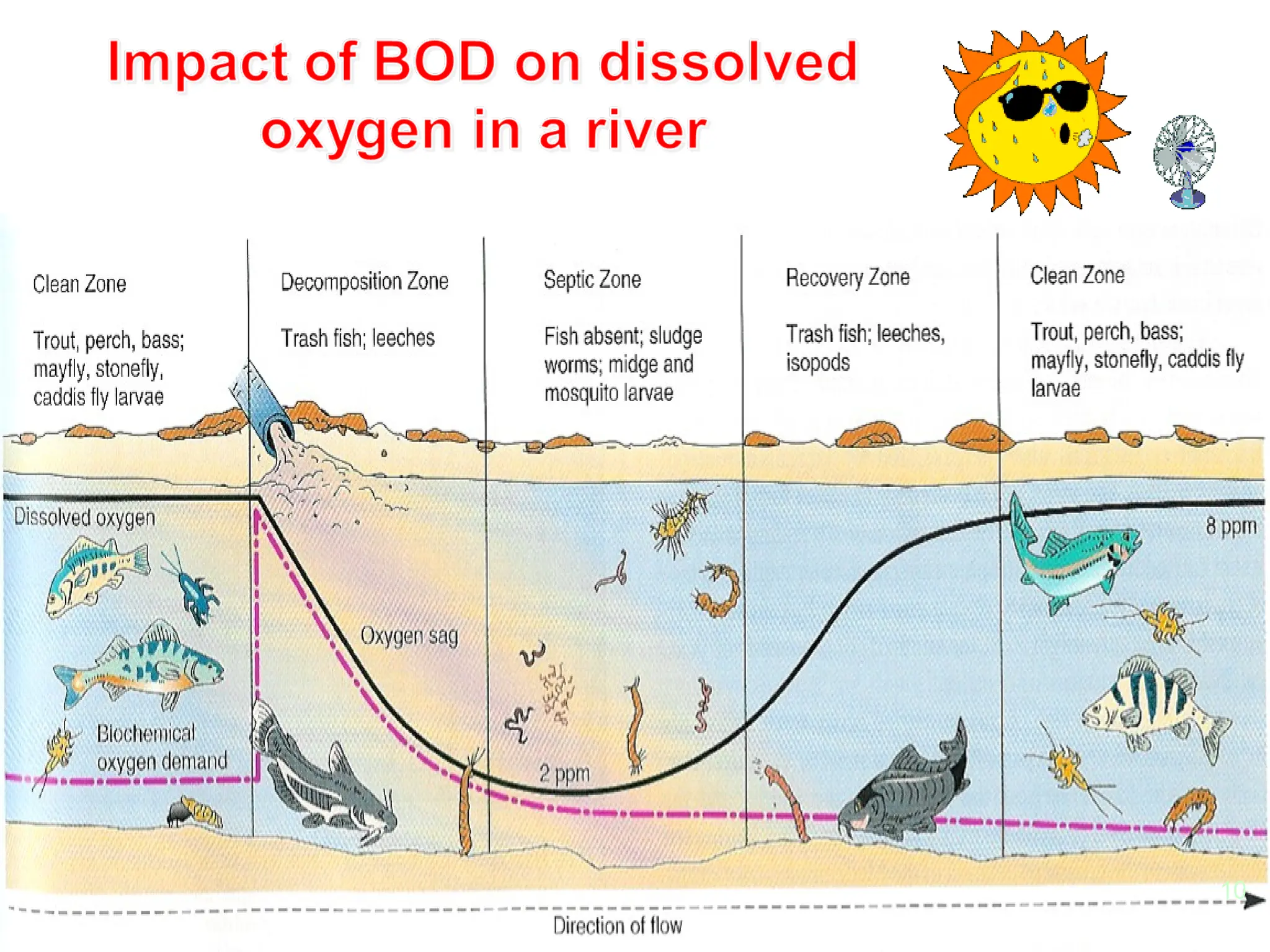 Impact of BOD on dissolved oxygen in a river

Clean Zone

Trout, perch, bass; mayfly, stonefly, caddis fly larvae

Decomposition Zone

Trash fish; leeches

Septic Zone

Fish absent; sludge worms; midge and mosquito larvae

Recovery Zone

Trash fish; leeches, isopods

Clean Zone

Trout, perch, bass; mayfly, stonefly, caddis fly larvae

Dissolved oxygen

8 ppm

Oxygen sag

Biochemical oxygen demand

2 ppm

10

Direction of flow